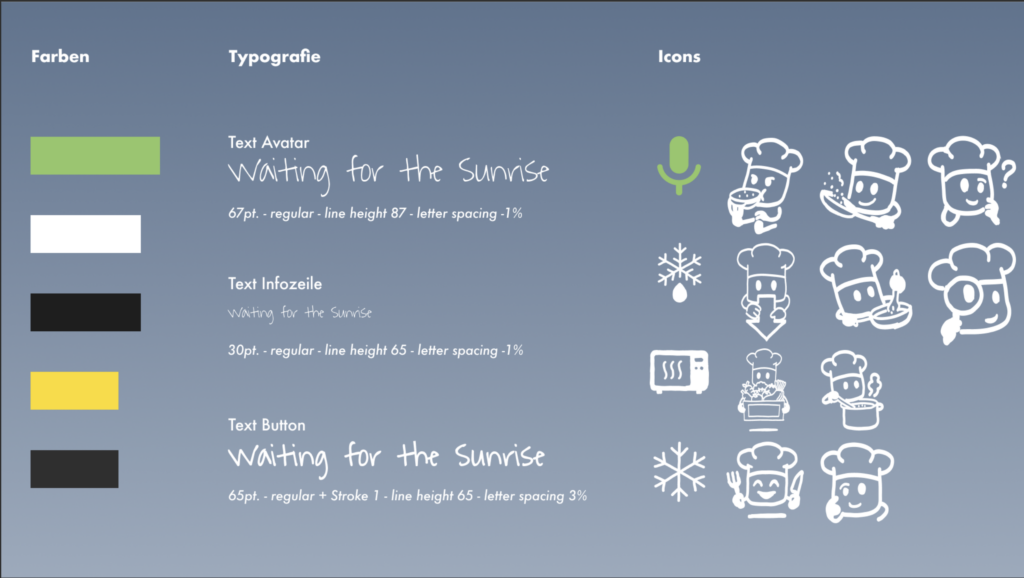 Farben

Typografie

Text Avatar
Waiting for the Sunrise
67pt. - regular - line height 87 - letter spacing -1%

Text Infozeile
Waiting for the Sunrise
30pt. - regular - line height 65 - letter spacing -1%

Text Button
Waiting for the Sunrise
65pt. - regular + Stroke 1 - line height 65 - letter spacing 3%

Icons

?